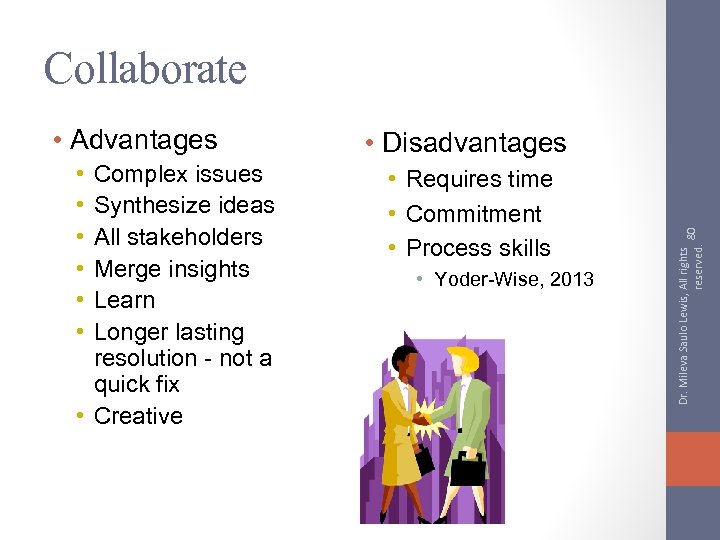 Collaborate

• Advantages
  • Complex issues
  • Synthesize ideas
  • All stakeholders
  • Merge insights
  • Learn
  • Longer lasting resolution - not a quick fix
  • Creative

• Disadvantages
  • Requires time
  • Commitment
  • Process skills
    • Yoder-Wise, 2013

Dr. Mileva Saulo Lewis, All rights reserved. 80